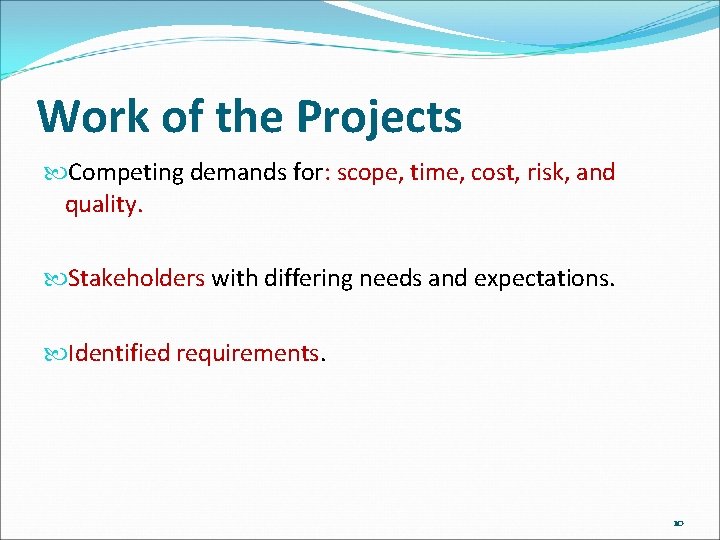 Work of the Projects

Competing demands for: scope, time, cost, risk, and quality.

Stakeholders with differing needs and expectations.

Identified requirements.

10